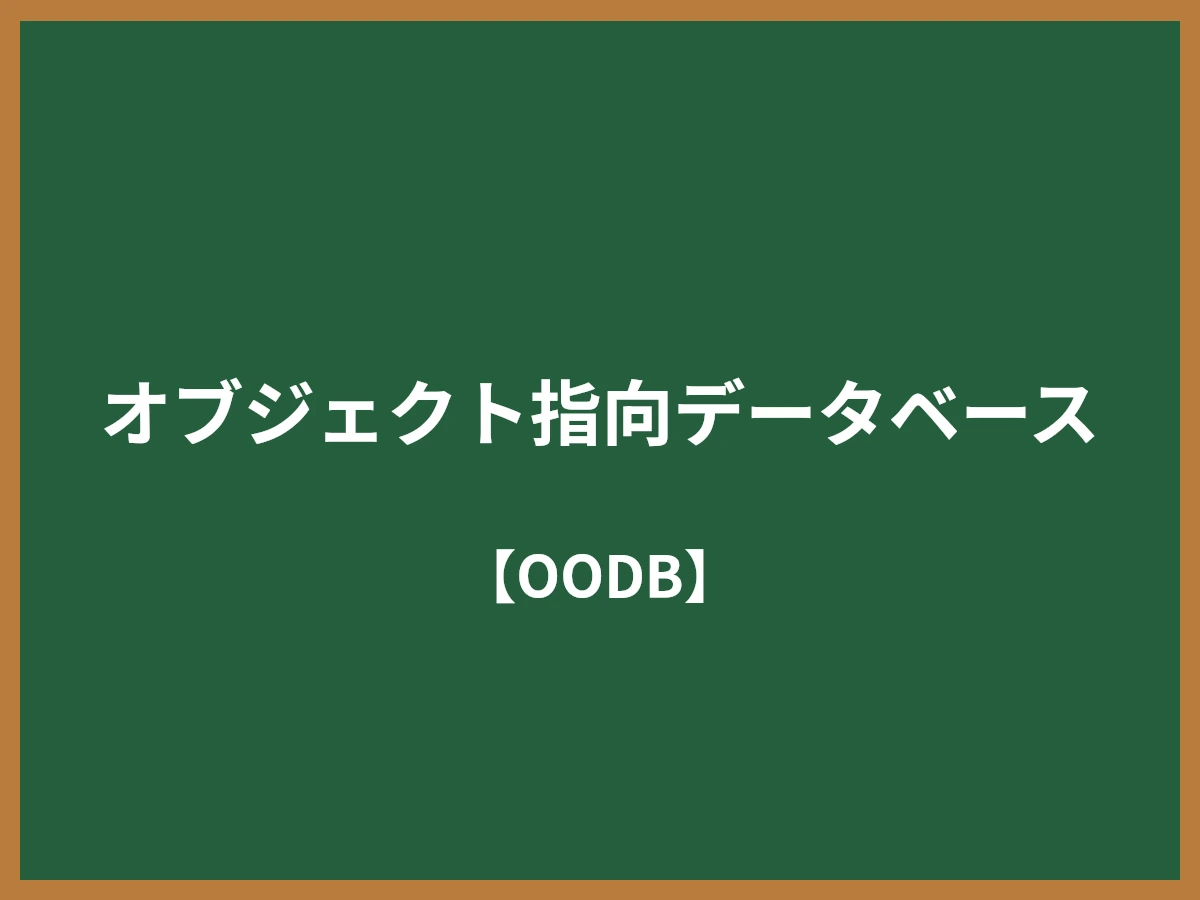 オブジェクト指向データベース

【OODB】